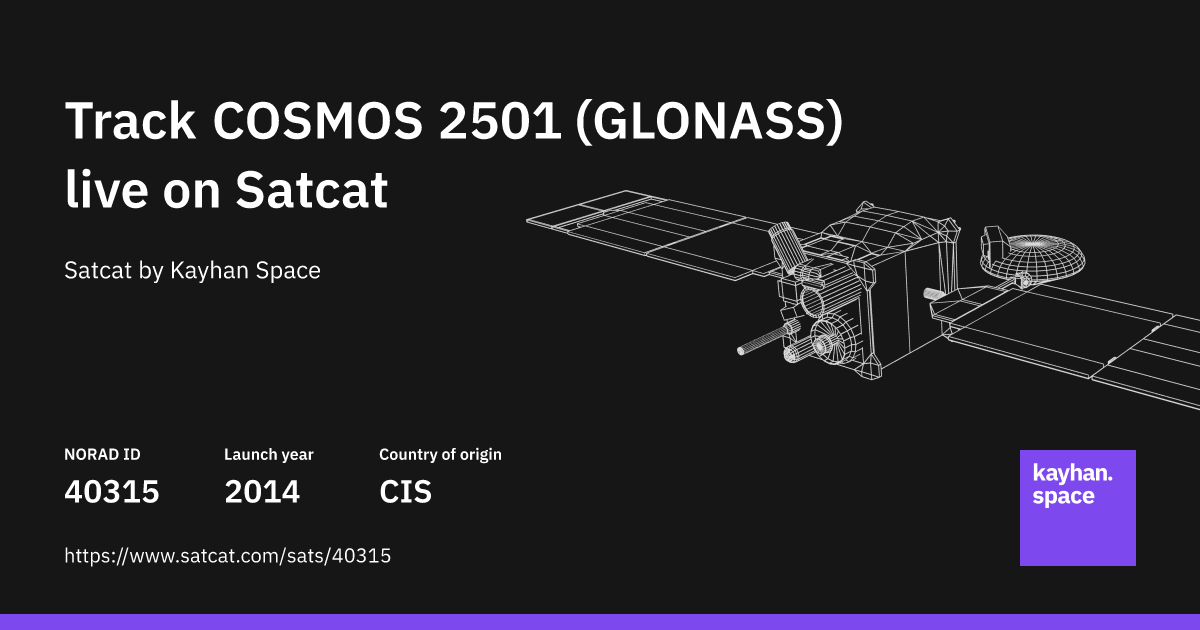 Track COSMOS 2501 (GLONASS) live on Satcat

Satcat by Kayhan Space

| NORAD ID | Launch year | Country of origin |
|---|---|---|
| 40315 | 2014 | CIS |

https://www.satcat.com/sats/40315

kayhan. space